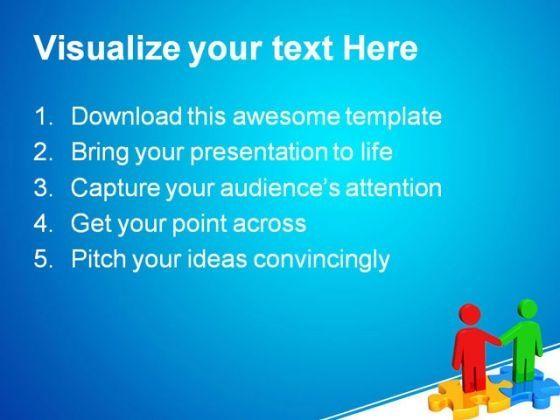 Visualize your text Here

1. Download this awesome template
2. Bring your presentation to life
3. Capture your audience's attention
4. Get your point across
5. Pitch your ideas convincingly